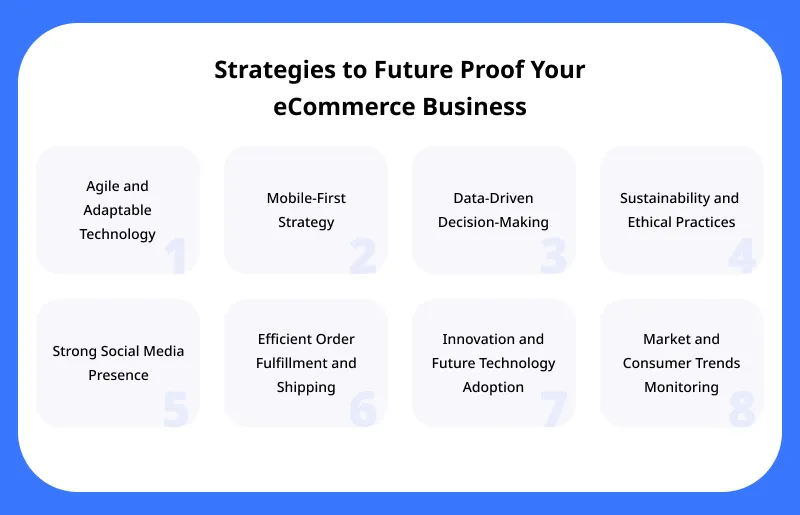 Strategies to Future Proof Your eCommerce Business

Agile and Adaptable Technology
1

Mobile-First Strategy
2

Data-Driven Decision-Making
3

Sustainability and Ethical Practices
4

Strong Social Media Presence
5

Efficient Order Fulfillment and Shipping
6

Innovation and Future Technology Adoption
7

Market and Consumer Trends Monitoring
8